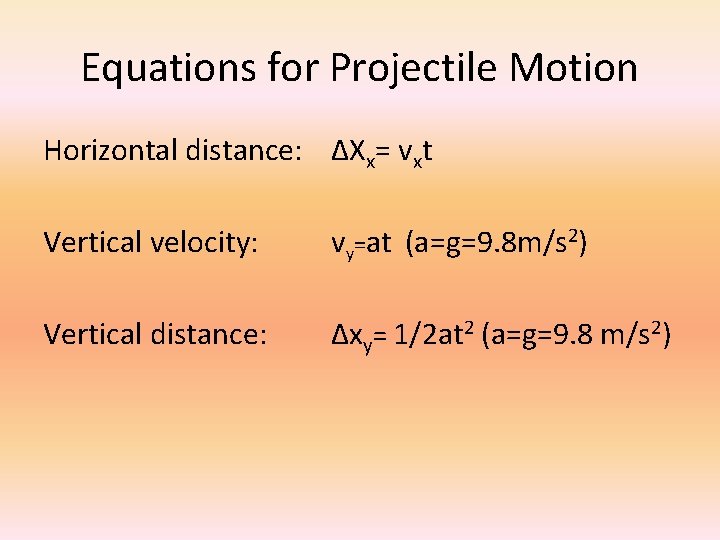 Equations for Projectile Motion

Horizontal distance: $\Delta X_x = v_x t$

Vertical velocity: $v_y = at$ $(a=g=9.8m/s^2)$

Vertical distance: $\Delta x_y = 1/2at^2$ $(a=g=9.8\ m/s^2)$